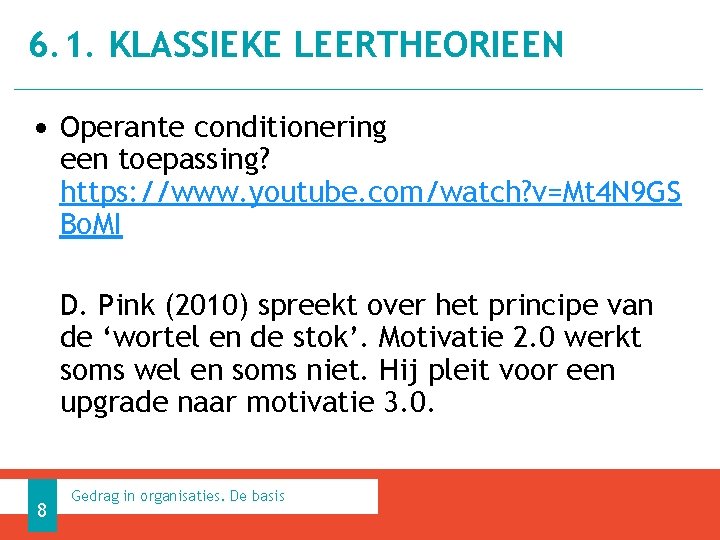 6.1. KLASSIEKE LEERTHEORIEEN

• Operante conditionering
een toepassing?
https://www.youtube.com/watch?v=Mt4N9GSBoMI

D. Pink (2010) spreekt over het principe van de ‘wortel en de stok’. Motivatie 2.0 werkt soms wel en soms niet. Hij pleit voor een upgrade naar motivatie 3.0.

8

Gedrag in organisaties. De basis